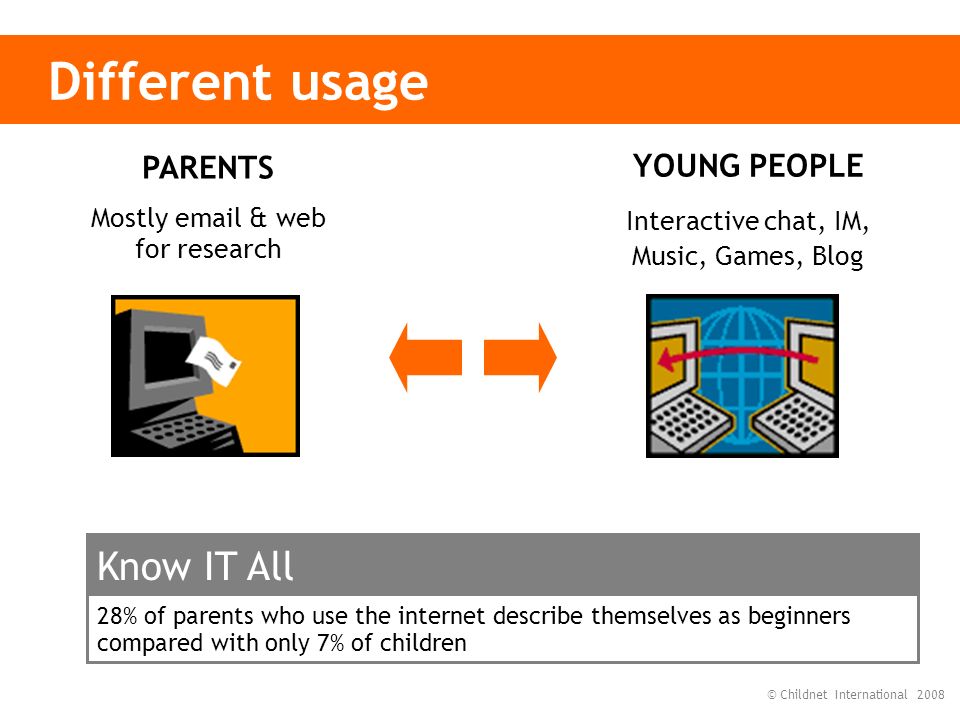 Different usage

PARENTS

Mostly email & web for research

YOUNG PEOPLE

Interactive chat, IM, Music, Games, Blog

Know IT All

28% of parents who use the internet describe themselves as beginners compared with only 7% of children

© Childnet International 2008